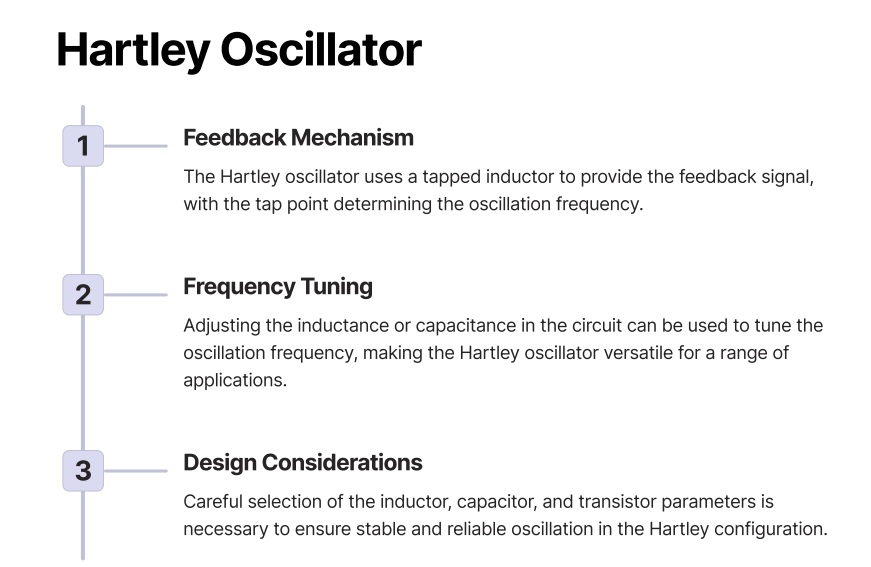 Hartley Oscillator

1

Feedback Mechanism

The Hartley oscillator uses a tapped inductor to provide the feedback signal, with the tap point determining the oscillation frequency.

2

Frequency Tuning

Adjusting the inductance or capacitance in the circuit can be used to tune the oscillation frequency, making the Hartley oscillator versatile for a range of applications.

3

Design Considerations

Careful selection of the inductor, capacitor, and transistor parameters is necessary to ensure stable and reliable oscillation in the Hartley configuration.